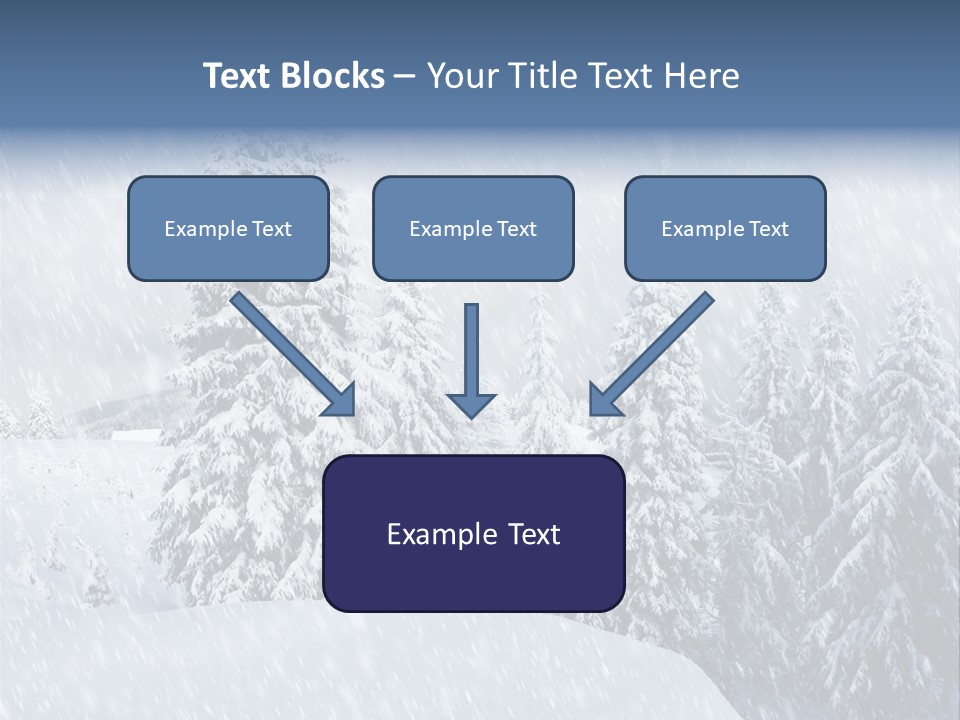 Text Blocks – Your Title Text Here

Example Text

Example Text

Example Text

Example Text